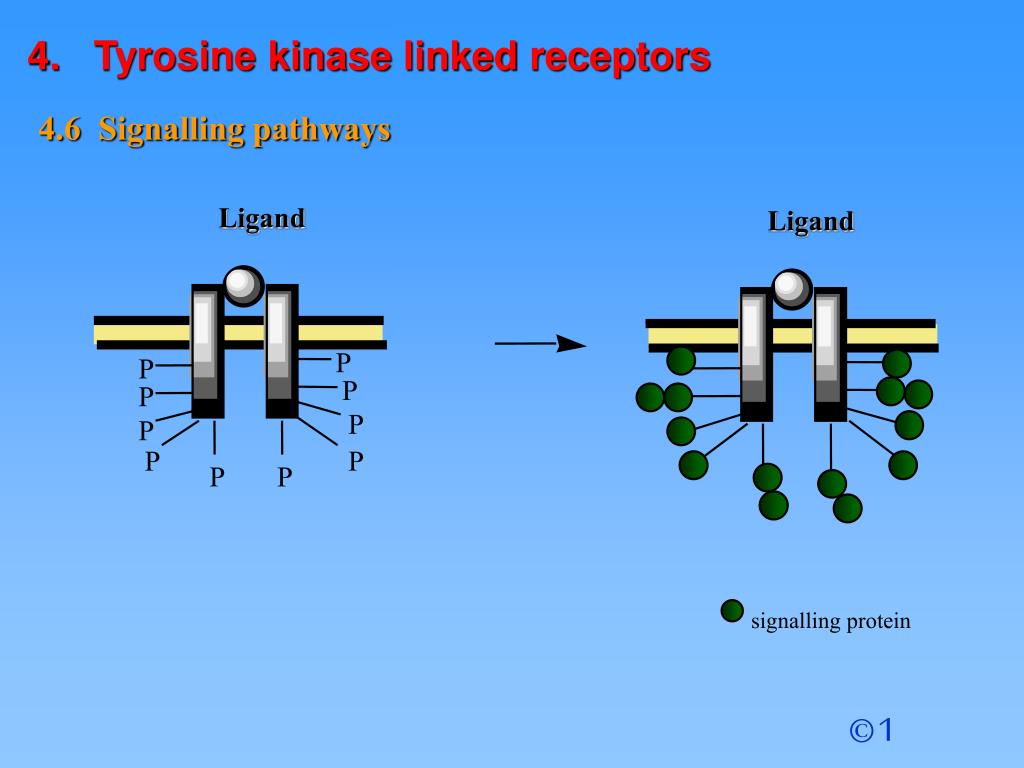 4. Tyrosine kinase linked receptors

4.6 Signalling pathways

Ligand

P
P
P
P
P
P
P
P
P
P

Ligand

signalling protein

©1